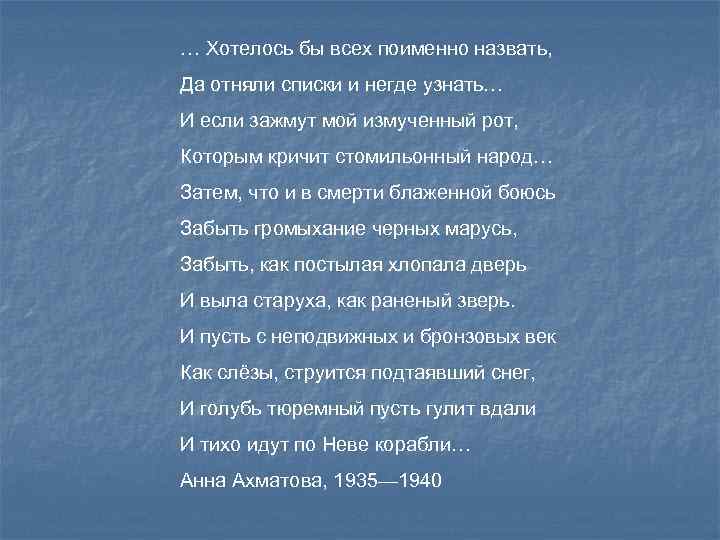 … Хотелось бы всех поименно назвать,
Да отняли списки и негде узнать…
И если зажмут мой измученный рот,
Которым кричит стомильонный народ…
Затем, что и в смерти блаженной боюсь
Забыть громыхание черных марусь,
Забыть, как постылая хлопала дверь
И выла старуха, как раненый зверь.
И пусть с неподвижных и бронзовых век
Как слёзы, струится подтаявший снег,
И голубь тюремный пусть гулит вдали
И тихо идут по Неве корабли…
Анна Ахматова, 1935—1940